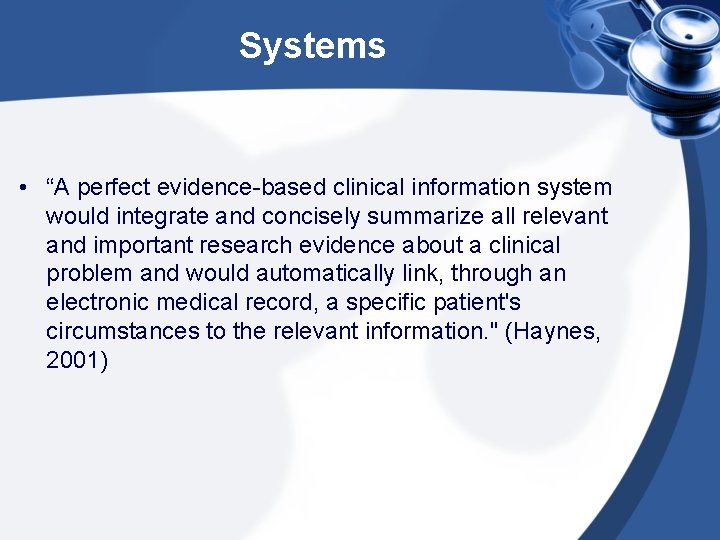 Systems

• “A perfect evidence-based clinical information system would integrate and concisely summarize all relevant and important research evidence about a clinical problem and would automatically link, through an electronic medical record, a specific patient's circumstances to the relevant information." (Haynes, 2001)